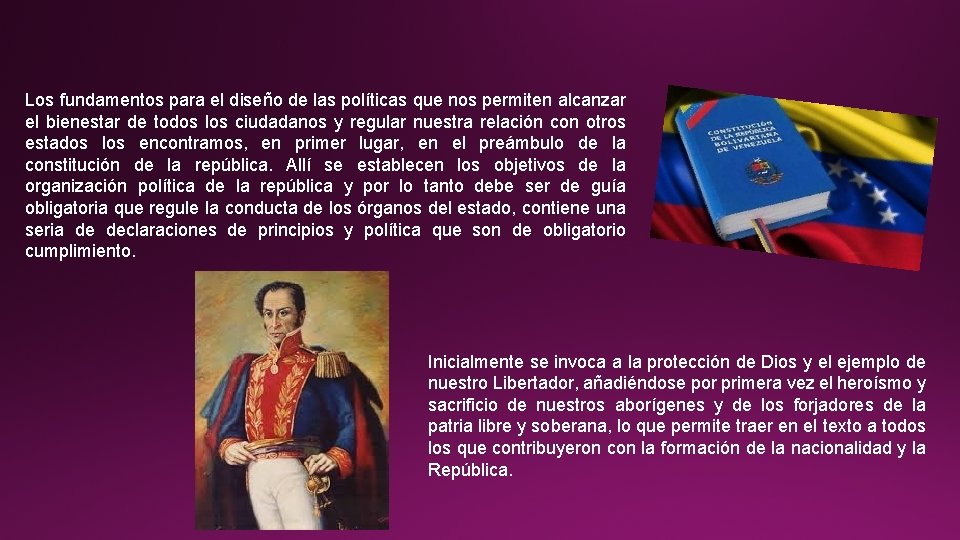 Los fundamentos para el diseño de las políticas que nos permiten alcanzar el bienestar de todos los ciudadanos y regular nuestra relación con otros estados los encontramos, en primer lugar, en el preámbulo de la constitución de la república. Allí se establecen los objetivos de la organización política de la república y por lo tanto debe ser de guía obligatoria que regule la conducta de los órganos del estado, contiene una seria de declaraciones de principios y política que son de obligatorio cumplimiento.

CONSTITUCIÓN DE LA REPÚBLICA BOLIVARIANA DE VENEZUELA

Inicialmente se invoca a la protección de Dios y el ejemplo de nuestro Libertador, añadiéndose por primera vez el heroísmo y sacrificio de nuestros aborígenes y de los forjadores de la patria libre y soberana, lo que permite traer en el texto a todos los que contribuyeron con la formación de la nacionalidad y la República.